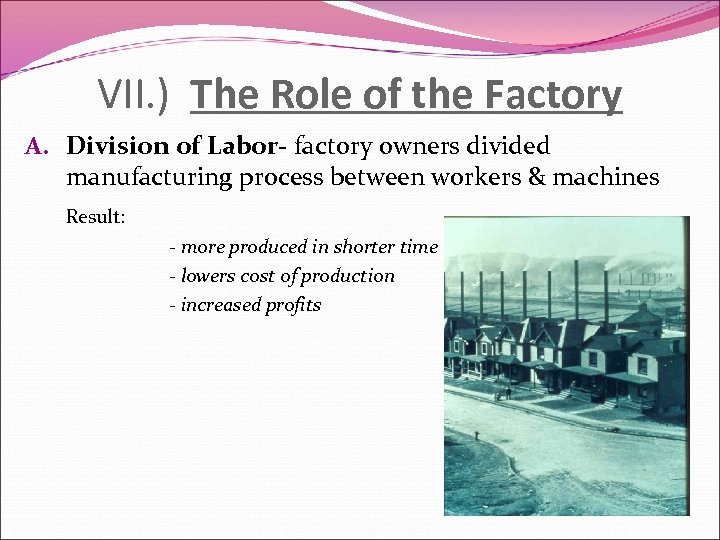 VII.) The Role of the Factory

A. Division of Labor- factory owners divided manufacturing process between workers & machines

Result:

- more produced in shorter time
- lowers cost of production
- increased profits